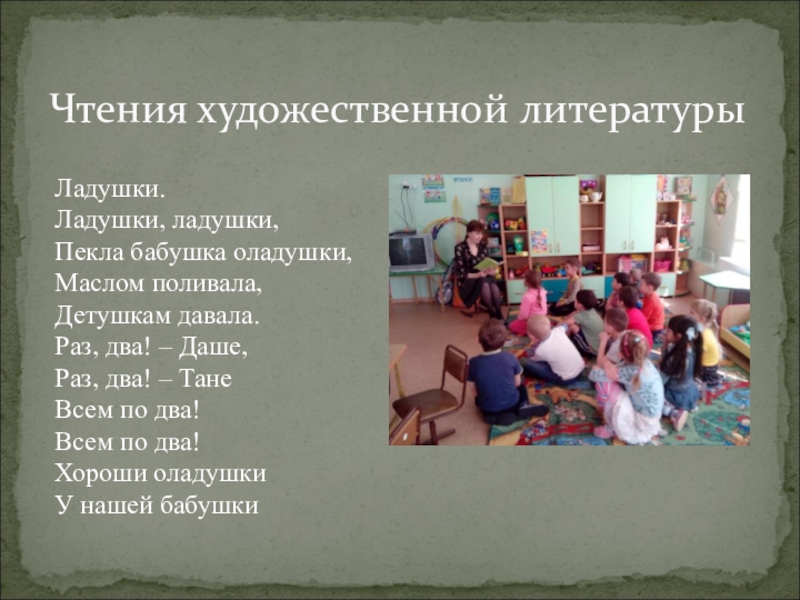 Чтения художественной литературы

Ладушки.
Ладушки, ладушки,
Пекла бабушка оладушки,
Маслом поливала,
Детушкам давала.
Раз, два! – Даше,
Раз, два! – Тане
Всем по два!
Всем по два!
Хороши оладушки
У нашей бабушки